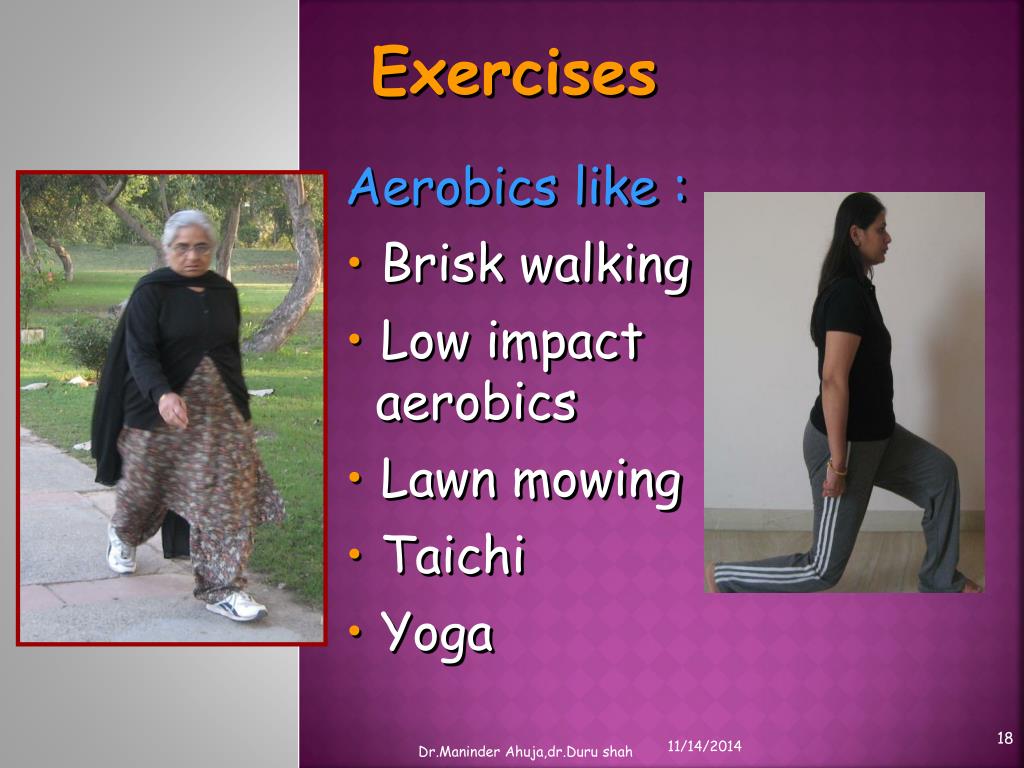 Exercises

Aerobics like :

• Brisk walking
• Low impact aerobics
• Lawn mowing
• Taichi
• Yoga

Dr.Maninder Ahuja,dr.Duru shah

11/14/2014

18